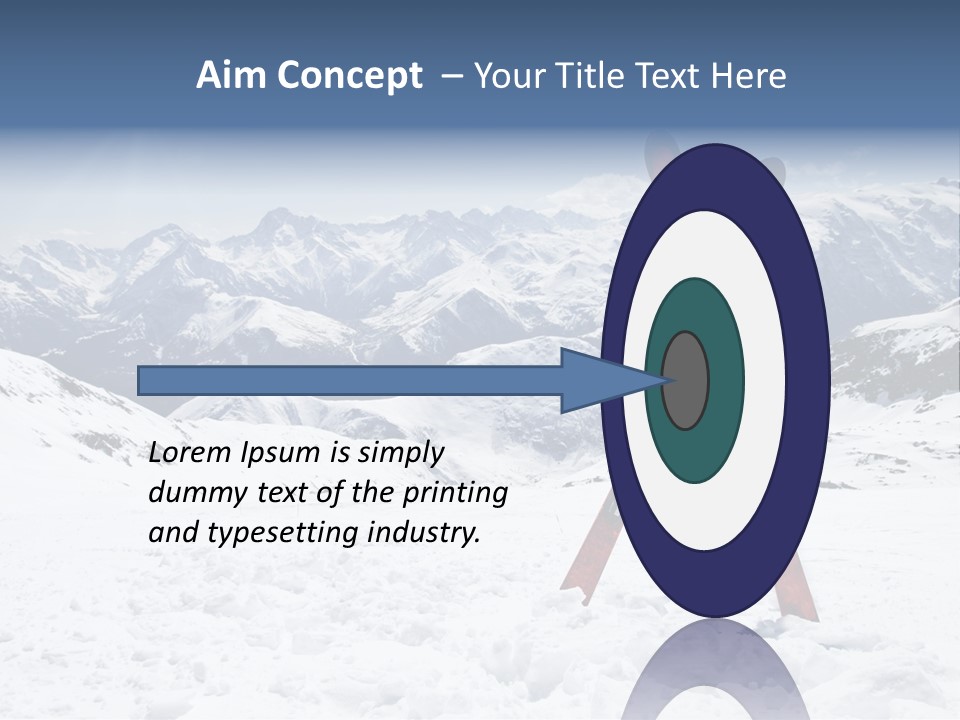 Aim Concept – Your Title Text Here

Lorem Ipsum is simply dummy text of the printing and typesetting industry.